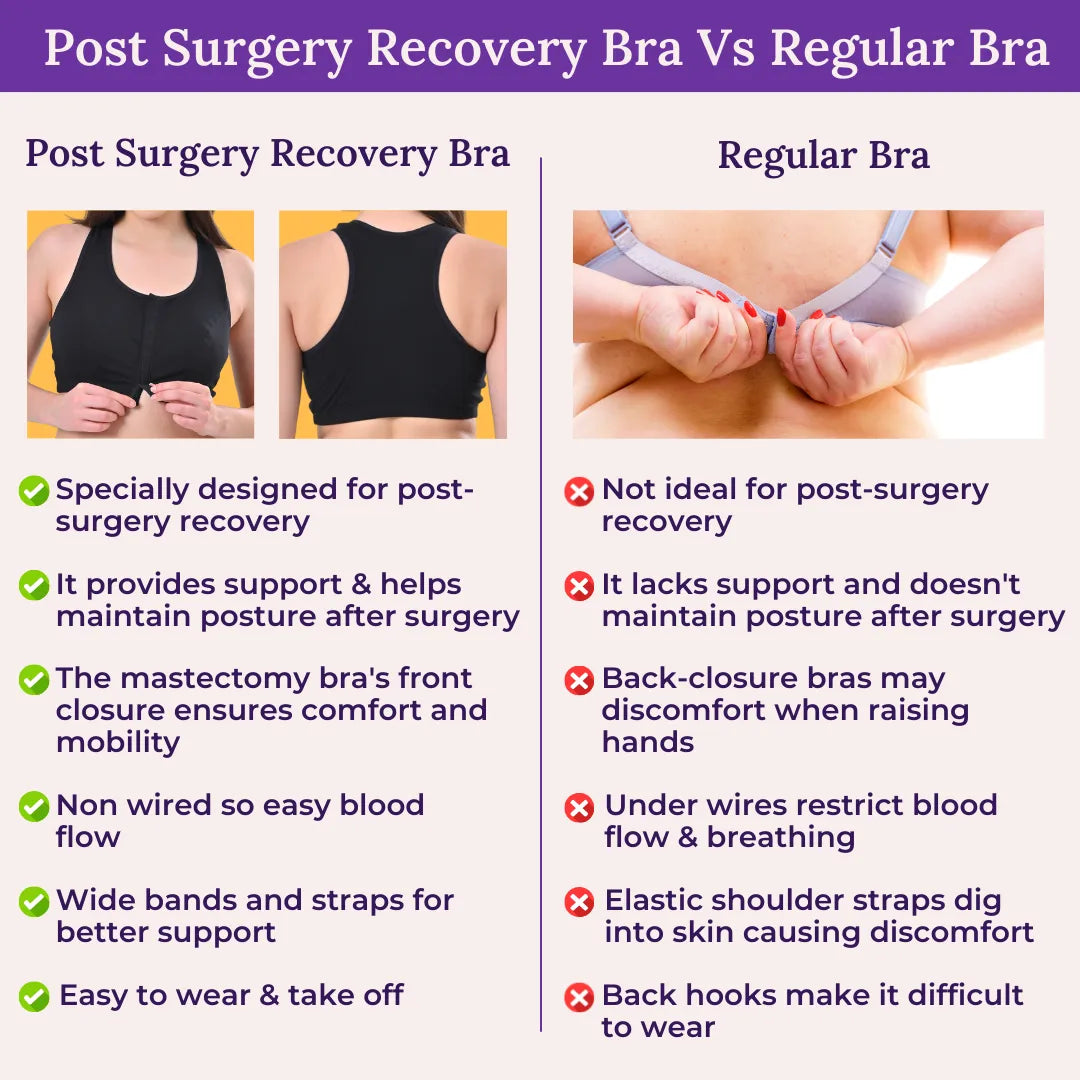 Post Surgery Recovery Bra Vs Regular Bra

Post Surgery Recovery Bra

Specially designed for post-surgery recovery

It provides support & helps maintain posture after surgery

The mastectomy bra's front closure ensures comfort and mobility

Non wired so easy blood flow

Wide bands and straps for better support

Easy to wear & take off

Regular Bra

Not ideal for post-surgery recovery

It lacks support and doesn't maintain posture after surgery

Back-closure bras may discomfort when raising hands

Under wires restrict blood flow & breathing

Elastic shoulder straps dig into skin causing discomfort

Back hooks make it difficult to wear